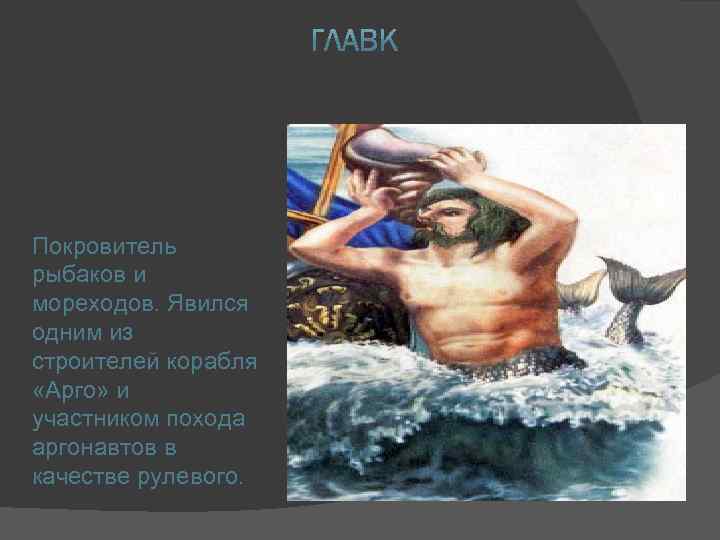 ГЛАВК

Покровитель рыбаков и мореходов. Явился одним из строителей корабля «Арго» и участником похода аргонавтов в качестве рулевого.